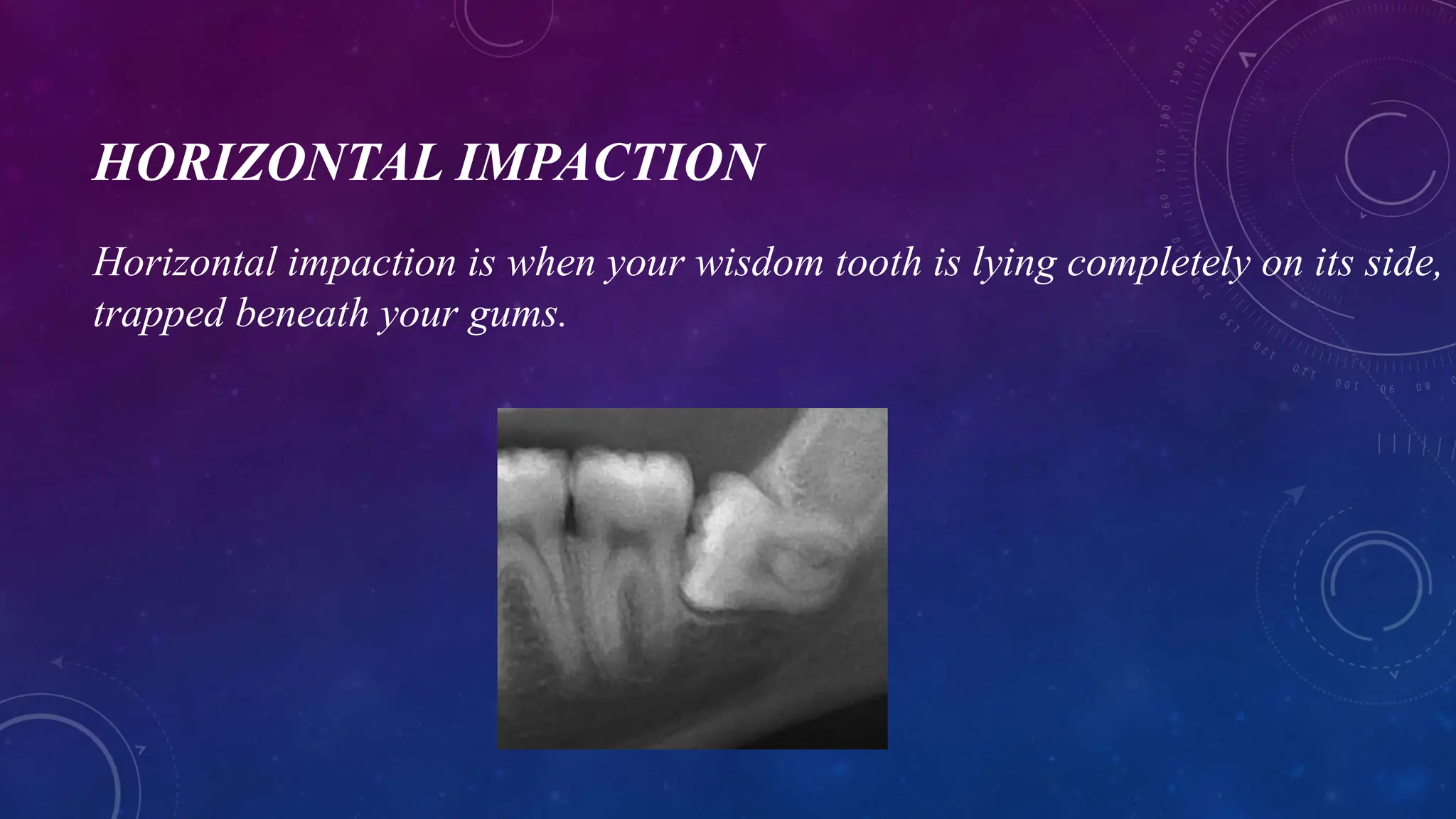 HORIZONTAL IMPACTION

Horizontal impaction is when your wisdom tooth is lying completely on its side, trapped beneath your gums.